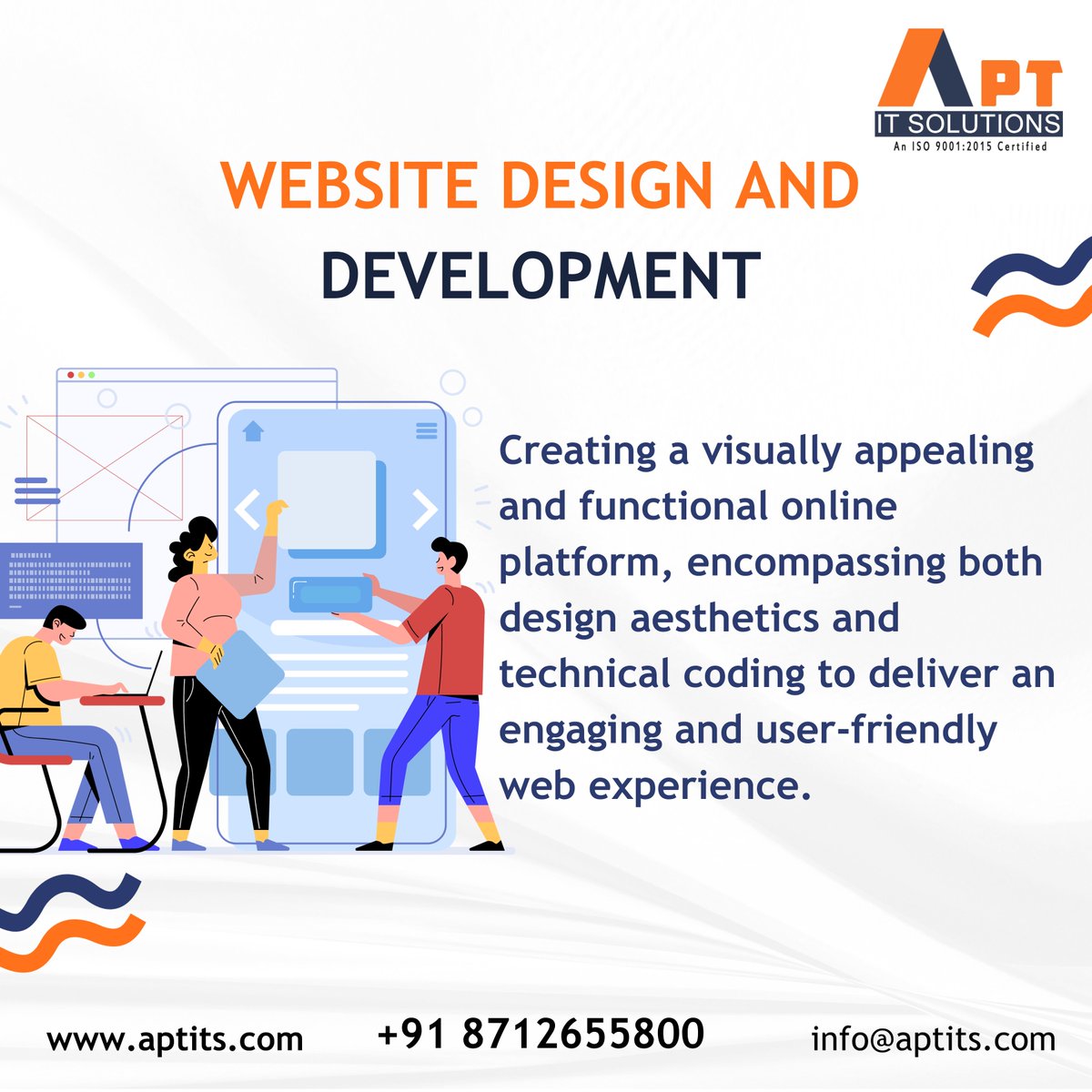 APT
IT SOLUTIONS
An ISO 9001:2015 Certified

WEBSITE DESIGN AND DEVELOPMENT

Creating a visually appealing and functional online platform, encompassing both design aesthetics and technical coding to deliver an engaging and user-friendly web experience.

www.aptits.com +91 8712655800 info@aptits.com